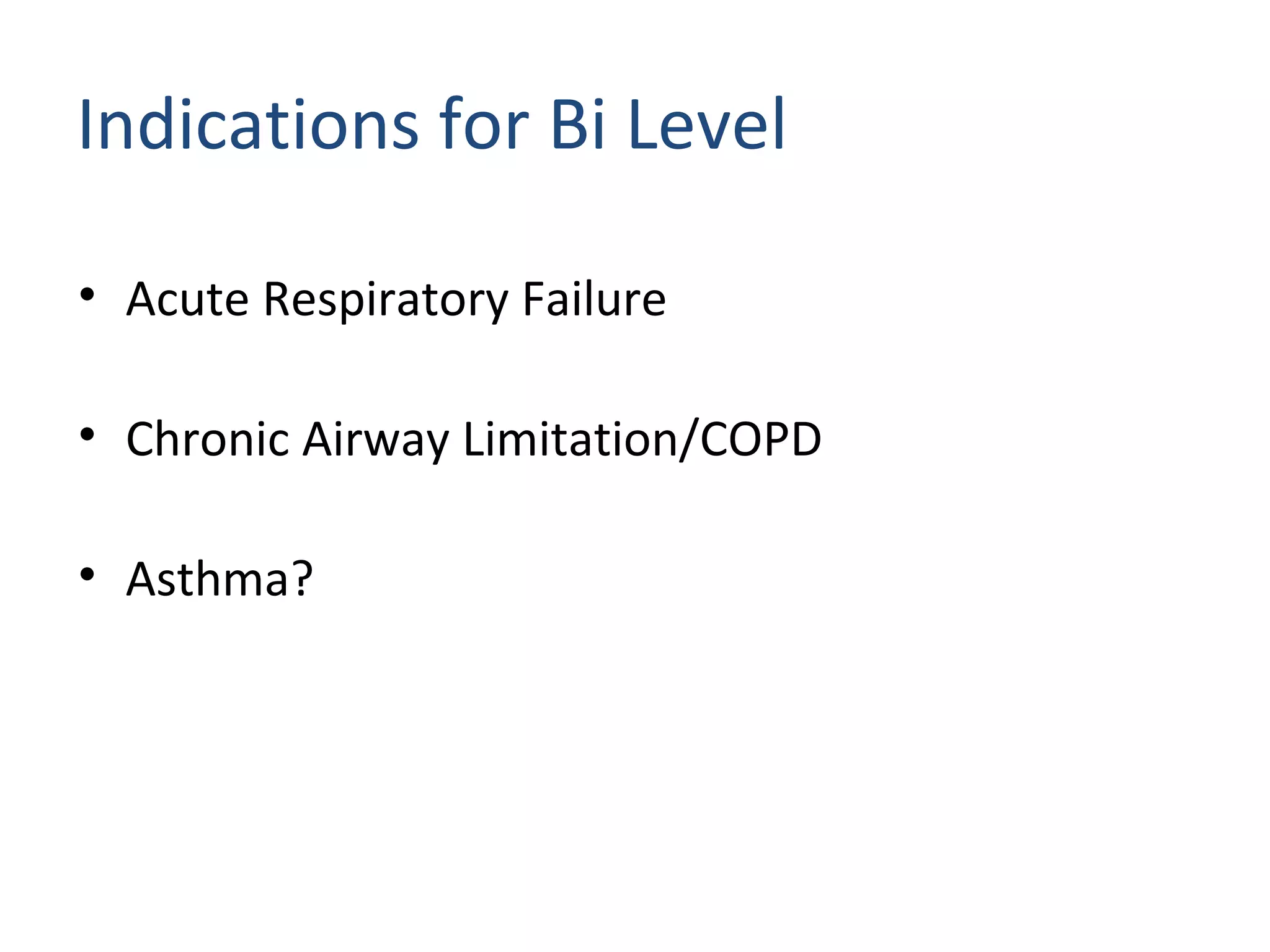 Indications for Bi Level

• Acute Respiratory Failure

• Chronic Airway Limitation/COPD

• Asthma?